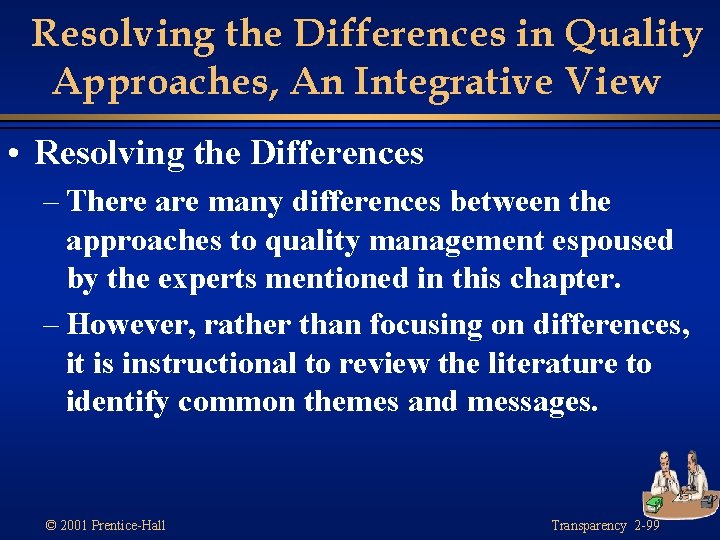 Resolving the Differences in Quality Approaches, An Integrative View

• Resolving the Differences

– There are many differences between the approaches to quality management espoused by the experts mentioned in this chapter.

– However, rather than focusing on differences, it is instructional to review the literature to identify common themes and messages.

© 2001 Prentice-Hall

Transparency 2-99